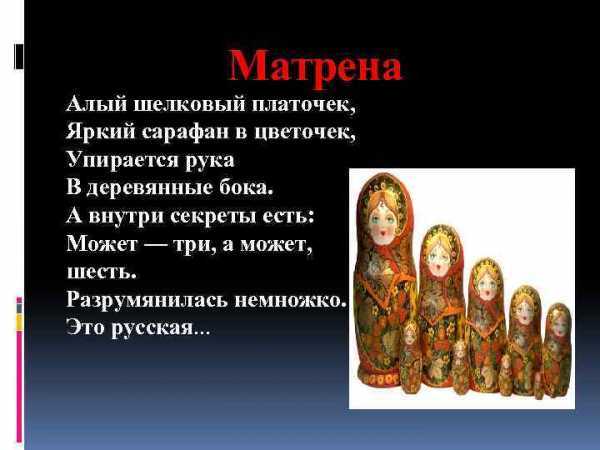 Матрена

Алый шелковый платочек,
Яркий сарафан в цветочек,
Упирается рука
В деревянные бока.
А внутри секреты есть:
Может — три, а может, шесть.
Разрумянилась немножко.
Это русская...